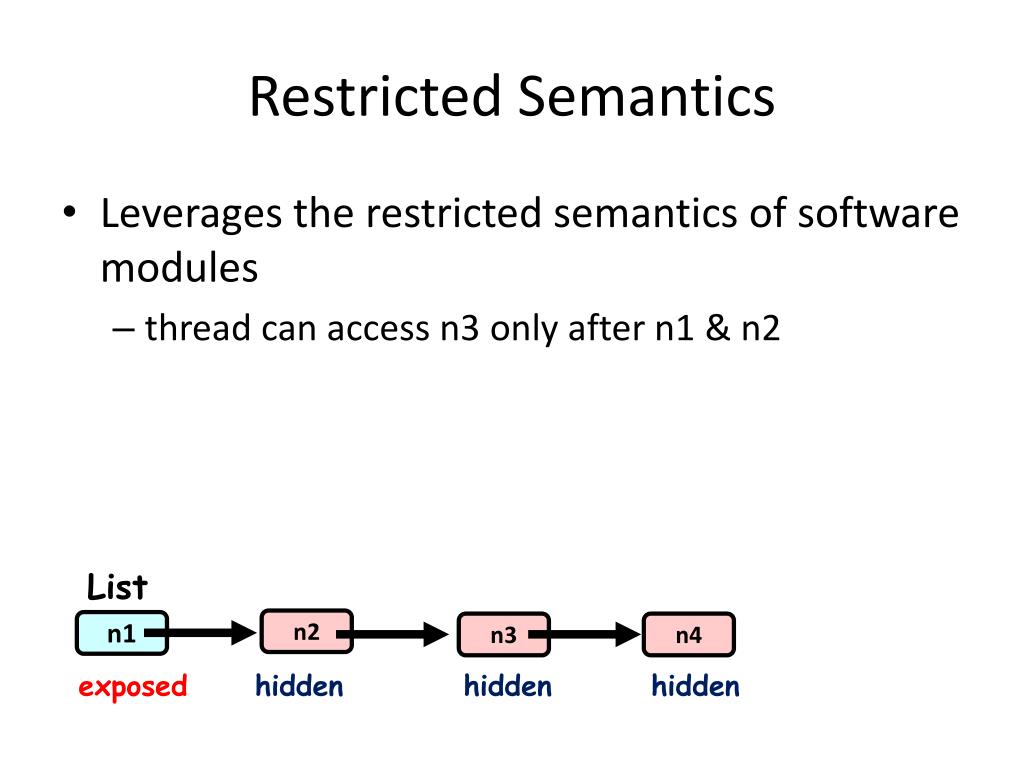 Restricted Semantics

• Leverages the restricted semantics of software modules

– thread can access n3 only after n1 & n2

List

n1

n2

n3

n4

exposed

hidden

hidden

hidden